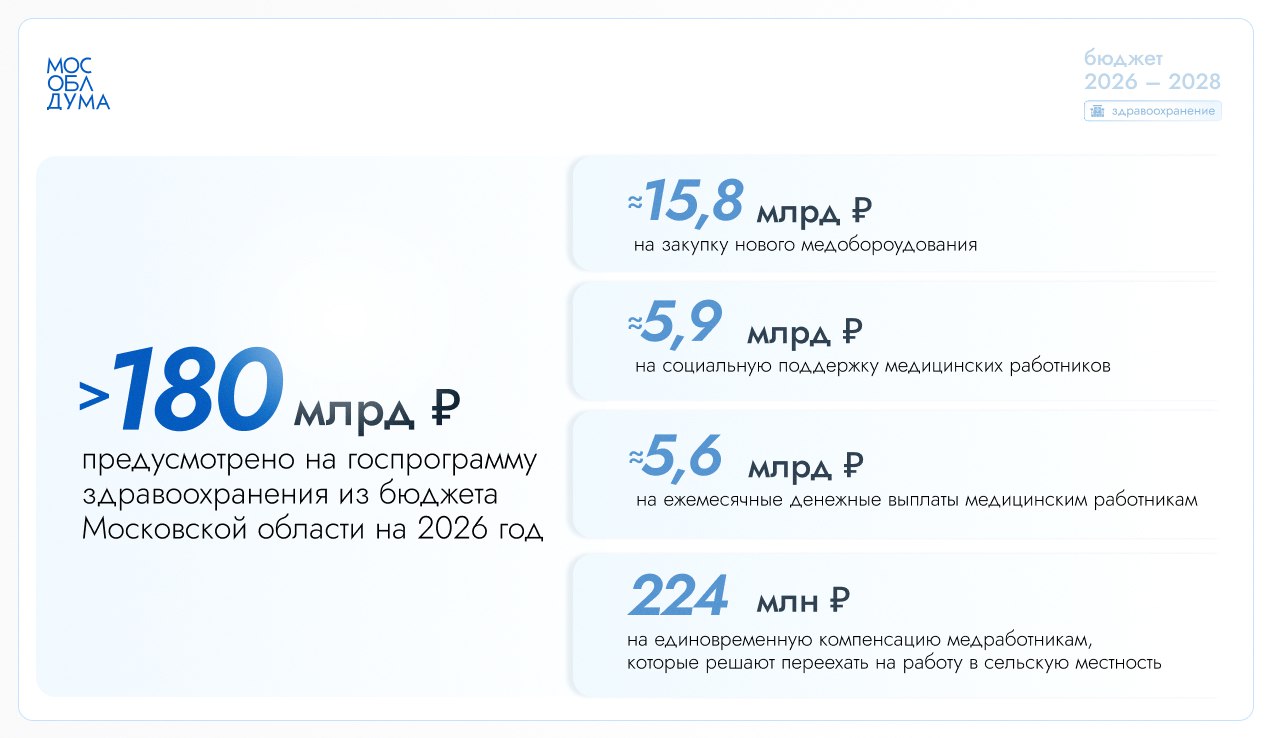 МОС
ОБЛ
ДУМА

бюджет
2026 — 2028
здравоохранение

>180 млрд ₽
предусмотрено на госпрограмму здравоохранения из бюджета Московской области на 2026 год

≈15,8 млрд ₽
на закупку нового медобороудования

≈5,9 млрд ₽
на социальную поддержку медицинских работников

≈5,6 млрд ₽
на ежемесячные денежные выплаты медицинским работникам

224 млн ₽
на единовременную компенсацию медработникам, которые решают переехать на работу в сельскую местность